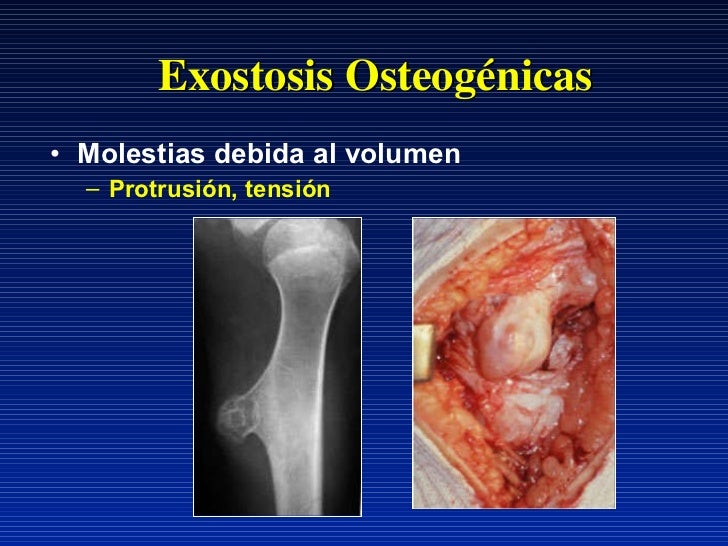 Exostosis Osteogénicas

• Molestias debida al volumen
– Protrusión, tensión